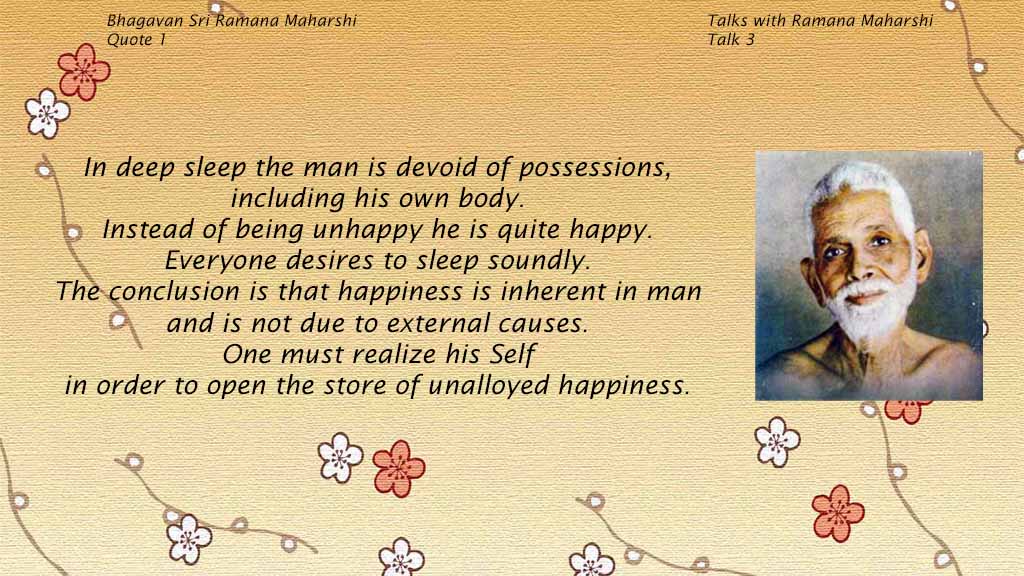 Bhagavan Sri Ramana Maharshi
Quote 1

Talks with Ramana Maharshi
Talk 3

In deep sleep the man is devoid of possessions,
including his own body.
Instead of being unhappy he is quite happy.
Everyone desires to sleep soundly.
The conclusion is that happiness is inherent in man
and is not due to external causes.
One must realize his Self
in order to open the store of unalloyed happiness.